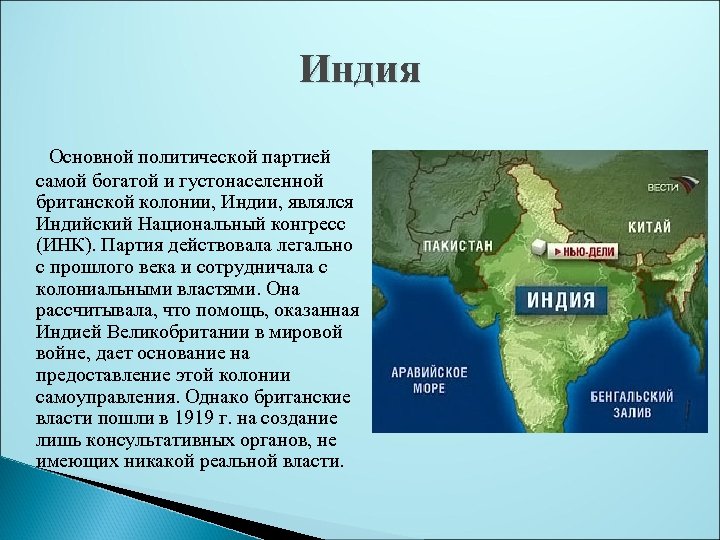 Индия

Основной политической партией самой богатой и густонаселенной британской колонии, Индии, являлся Индийский Национальный конгресс (ИНК). Партия действовала легально с прошлого века и сотрудничала с колониальными властями. Она рассчитывала, что помощь, оказанная Индией Великобритании в мировой войне, дает основание на предоставление этой колонии самоуправления. Однако британские власти пошли в 1919 г. на создание лишь консультативных органов, не имеющих никакой реальной власти.

ВЕСТИ
КИТАЙ
ПАКИСТАН
НЬЮ-ДЕЛИ
ИНДИЯ
АРАВИЙСКОЕ МОРЕ
БЕНГАЛЬСКИЙ ЗАЛИВ